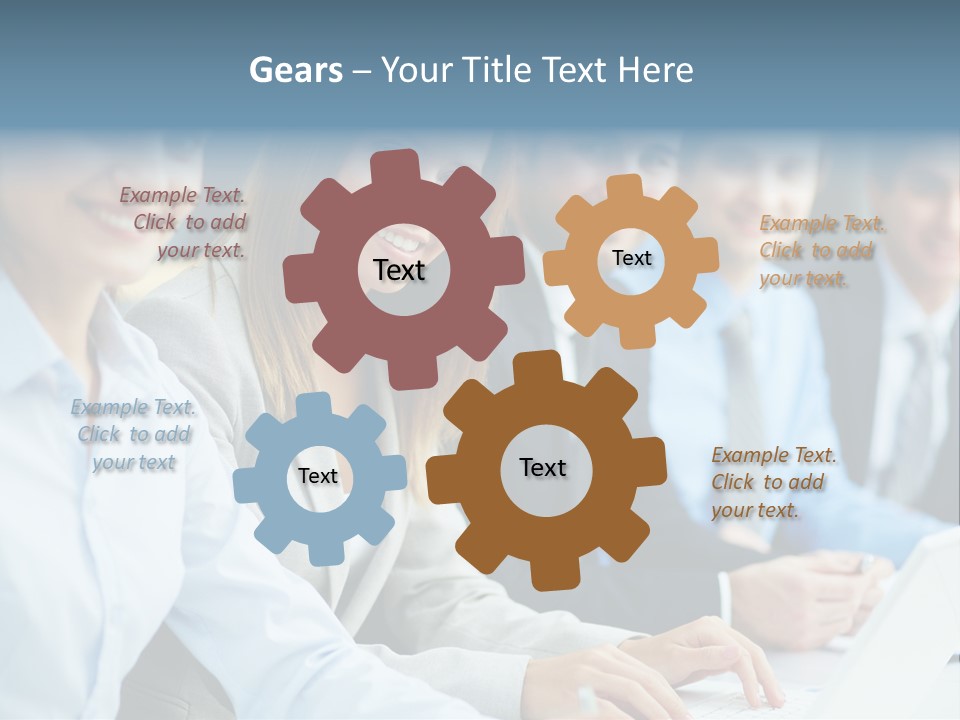 Gears – Your Title Text Here

Example Text. Click to add your text.

Text

Text

Example Text. Click to add your text.

Example Text. Click to add your text

Text

Text

Example Text. Click to add your text.